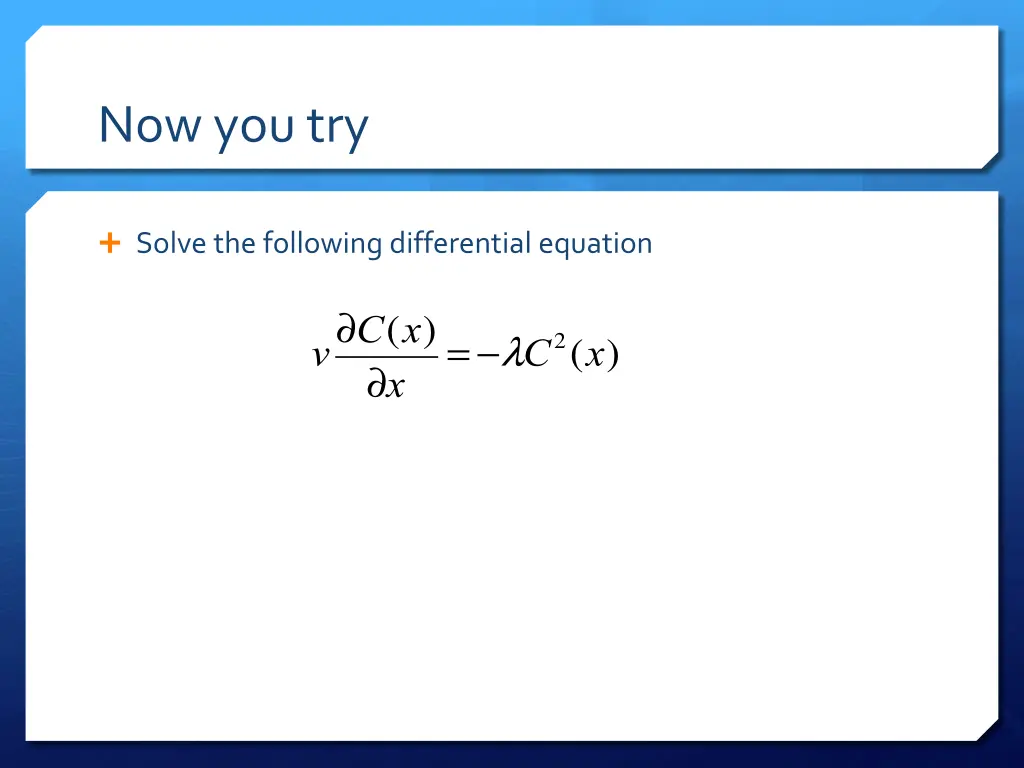 Now you try

+ Solve the following differential equation

$v\frac{\partial C(x)}{\partial x} = -\lambda C^2(x)$